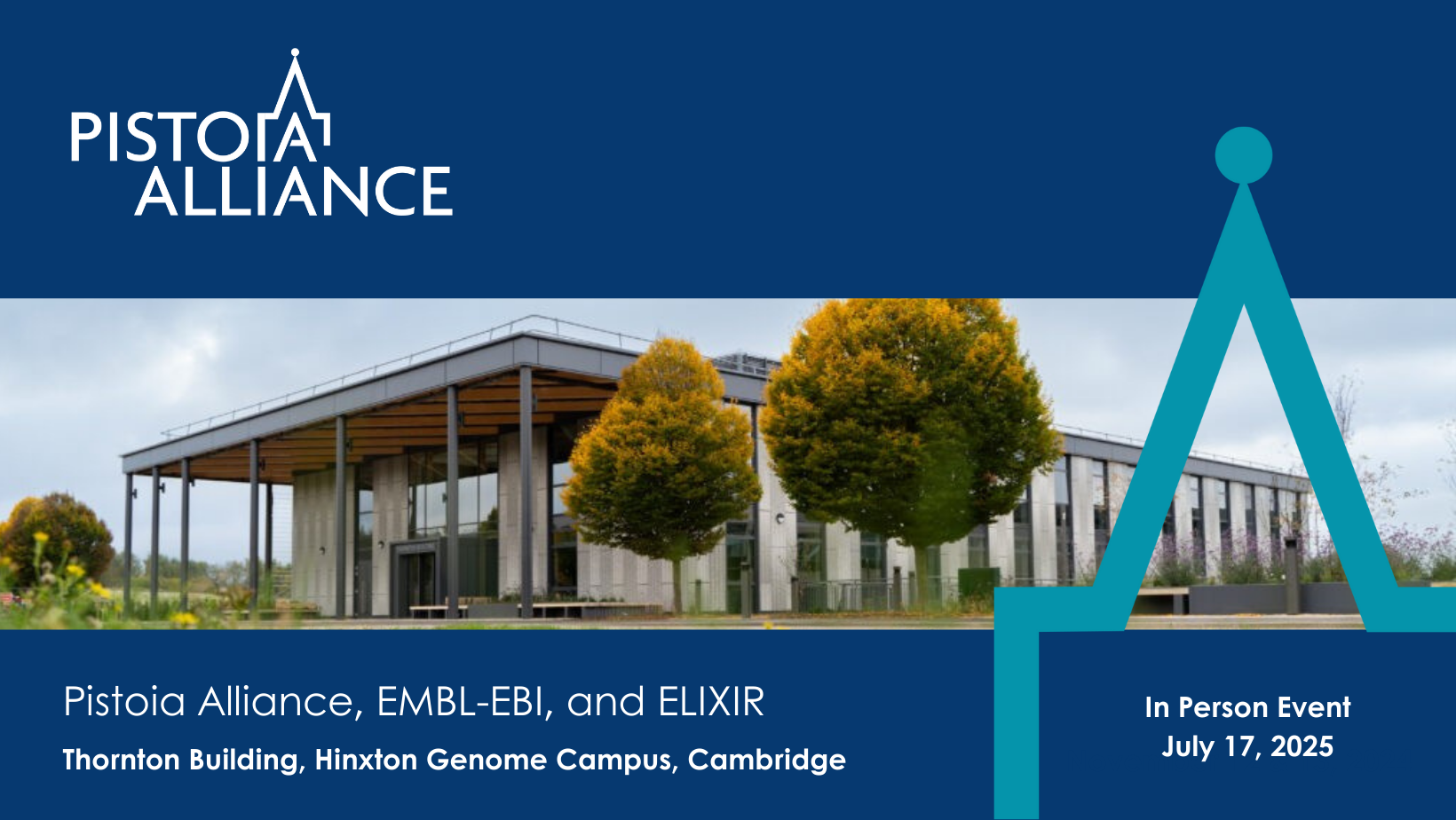 PISTOIA ALLIANCE

Pistoia Alliance, EMBL-EBI, and ELIXIR

Thornton Building, Hinxton Genome Campus, Cambridge

In Person Event
July 17, 2025